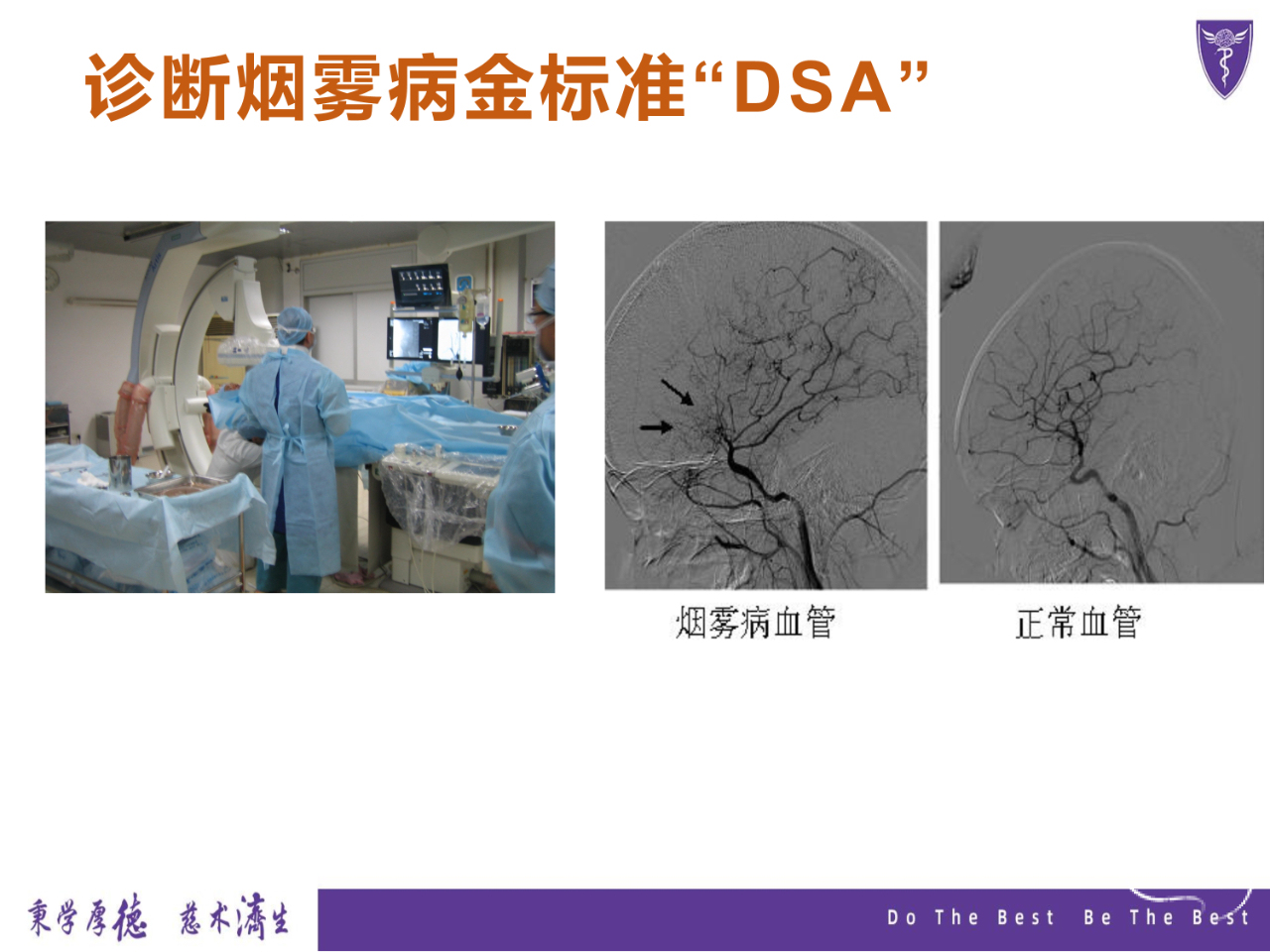 诊断烟雾病金标准“DSA”

烟雾病血管

正常血管

秉学厚德 慈术济生

Do The Best Be The Best